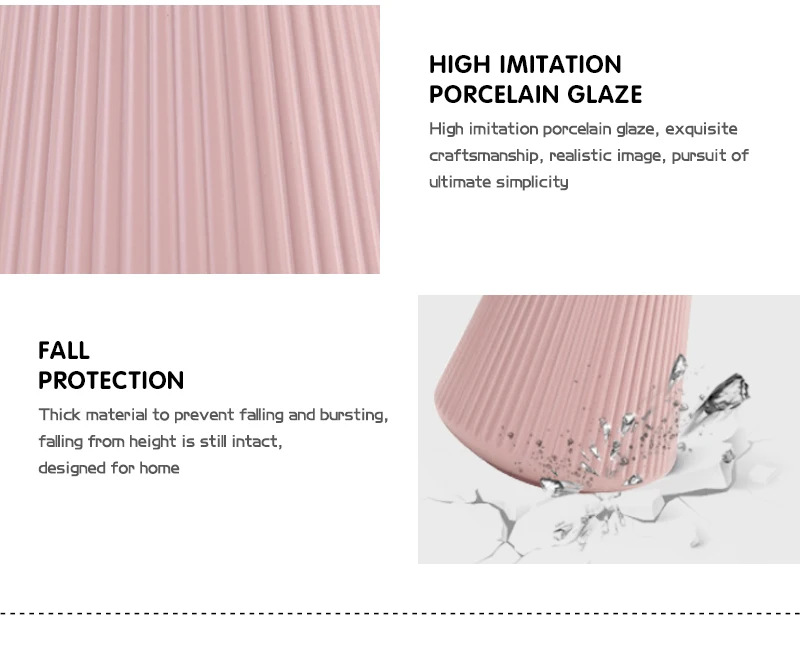 HIGH IMITATION PORCELAIN GLAZE

High imitation porcelain glaze, exquisite craftsmanship, realistic image, pursuit of ultimate simplicity

FALL PROTECTION

Thick material to prevent falling and bursting, falling from height is still intact, designed for home